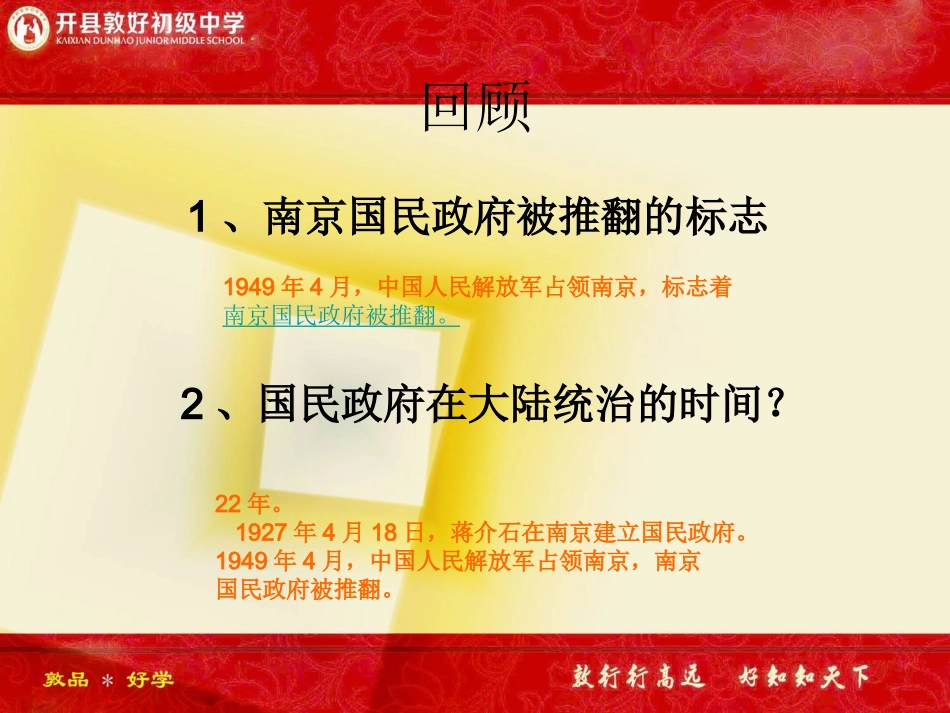 开县敦好初级中学
KAIXIAN DUNHAO JUNIOR MIDDLE SCHOOL

回顾

1、南京国民政府被推翻的标志

1949 年 4 月，中国人民解放军占领南京，标志着南京国民政府被推翻。

2、国民政府在大陆统治的时间？

22 年。
1927 年 4 月 18 日，蒋介石在南京建立国民政府。
1949 年 4 月，中国人民解放军占领南京，南京国民政府被推翻。

敦品 ＊ 好学

敦行行高远 好知知天下